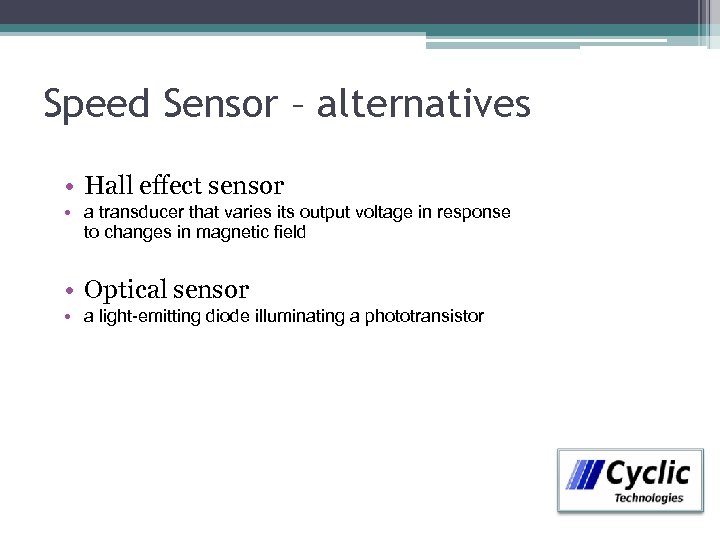 Speed Sensor – alternatives

• Hall effect sensor
• a transducer that varies its output voltage in response to changes in magnetic field

• Optical sensor
• a light-emitting diode illuminating a phototransistor

Cyclic
Technologies